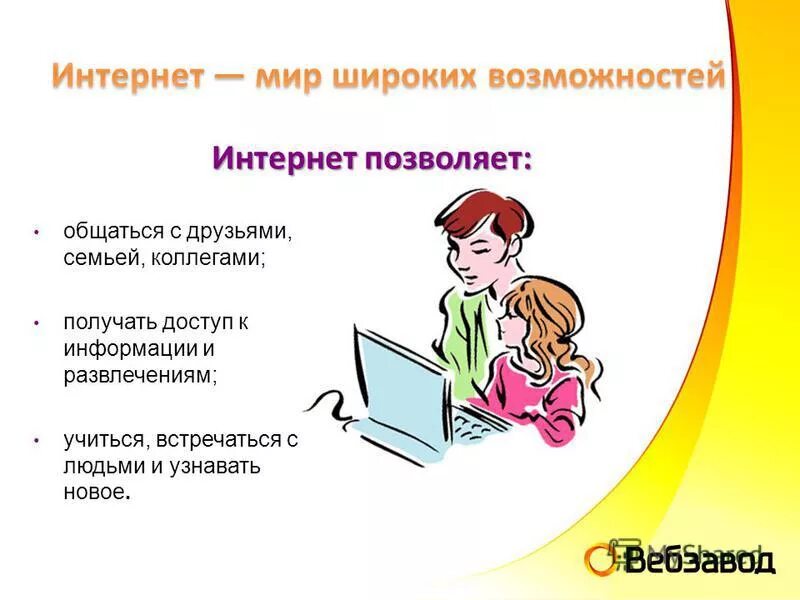 Интернет — мир широких возможностей

Интернет позволяет:

• общаться с друзьями, семьей, коллегами;

• получать доступ к информации и развлечениям;

• учиться, встречаться с людьми и узнавать новое.

MyShared

Вебзавод